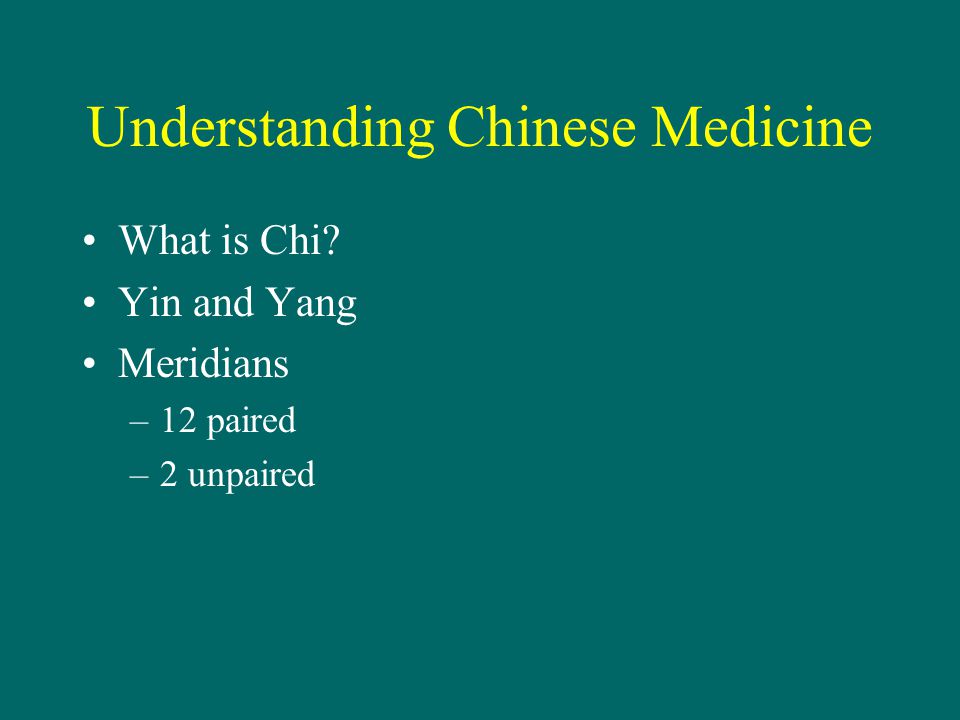 Understanding Chinese Medicine

• What is Chi?
• Yin and Yang
• Meridians
– 12 paired
– 2 unpaired